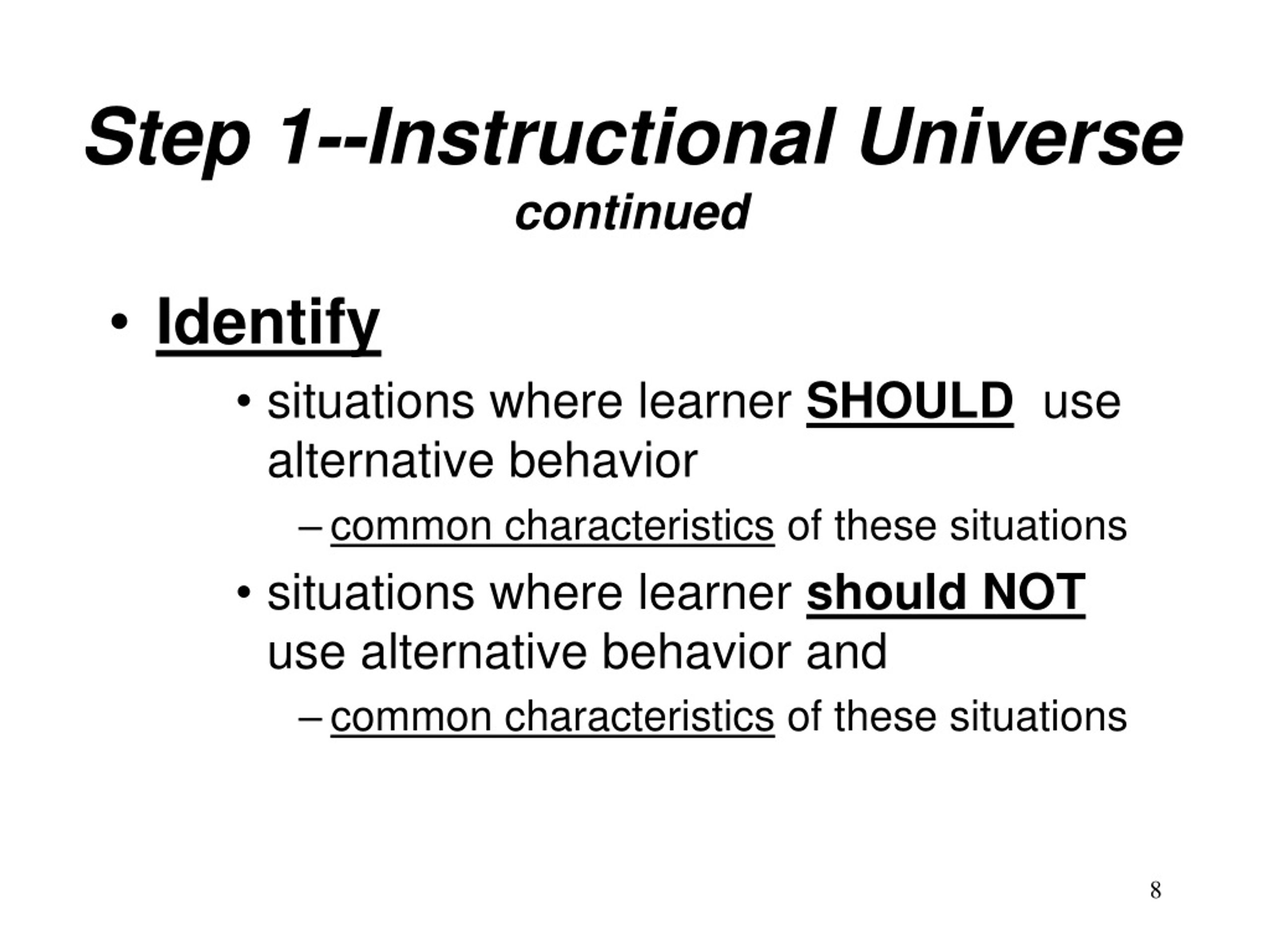 Step 1--Instructional Universe
continued

• Identify
  • situations where learner SHOULD use alternative behavior
    – common characteristics of these situations
  • situations where learner should NOT use alternative behavior and
    – common characteristics of these situations

8